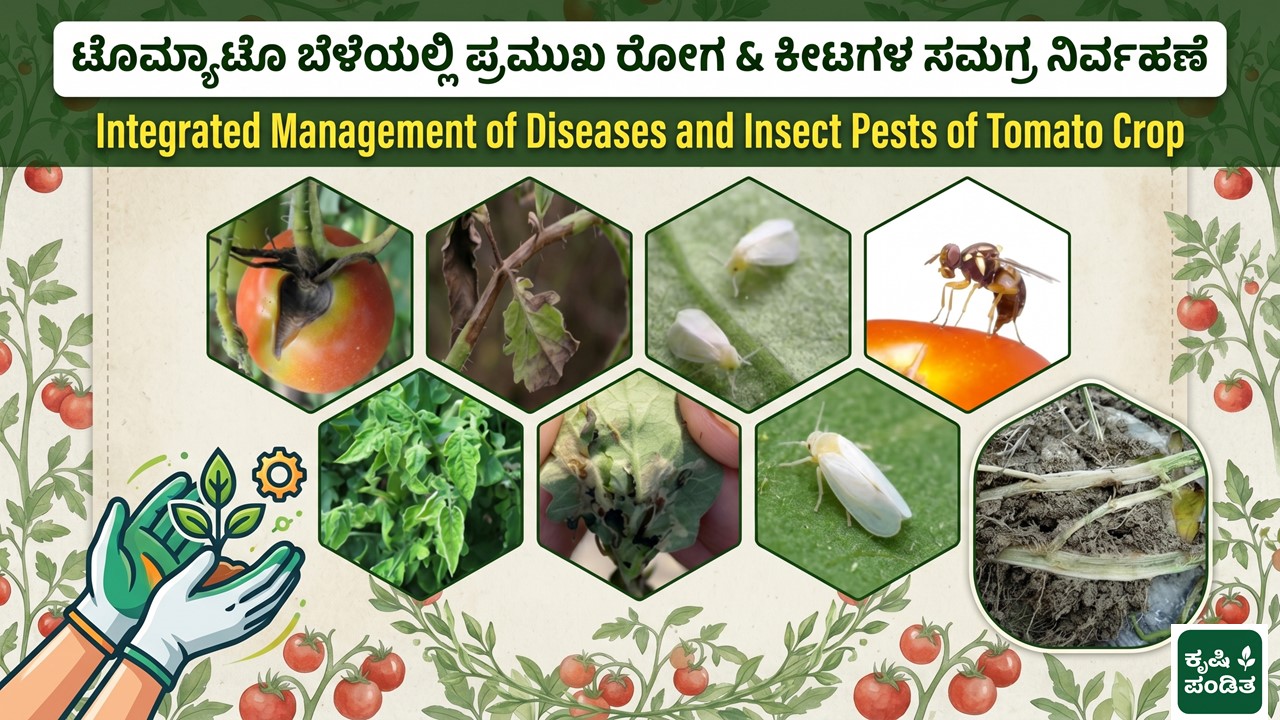 ಟೊಮ್ಯಾಟೊ ಬೆಳೆಯಲ್ಲಿ ಪ್ರಮುಖ ರೋಗ & ಕೀಟಗಳ ಸಮಗ್ರ ನಿರ್ವಹಣೆ

Integrated Management of Diseases and Insect Pests of Tomato Crop

ಕೃಷಿ ಪಂಡಿತ